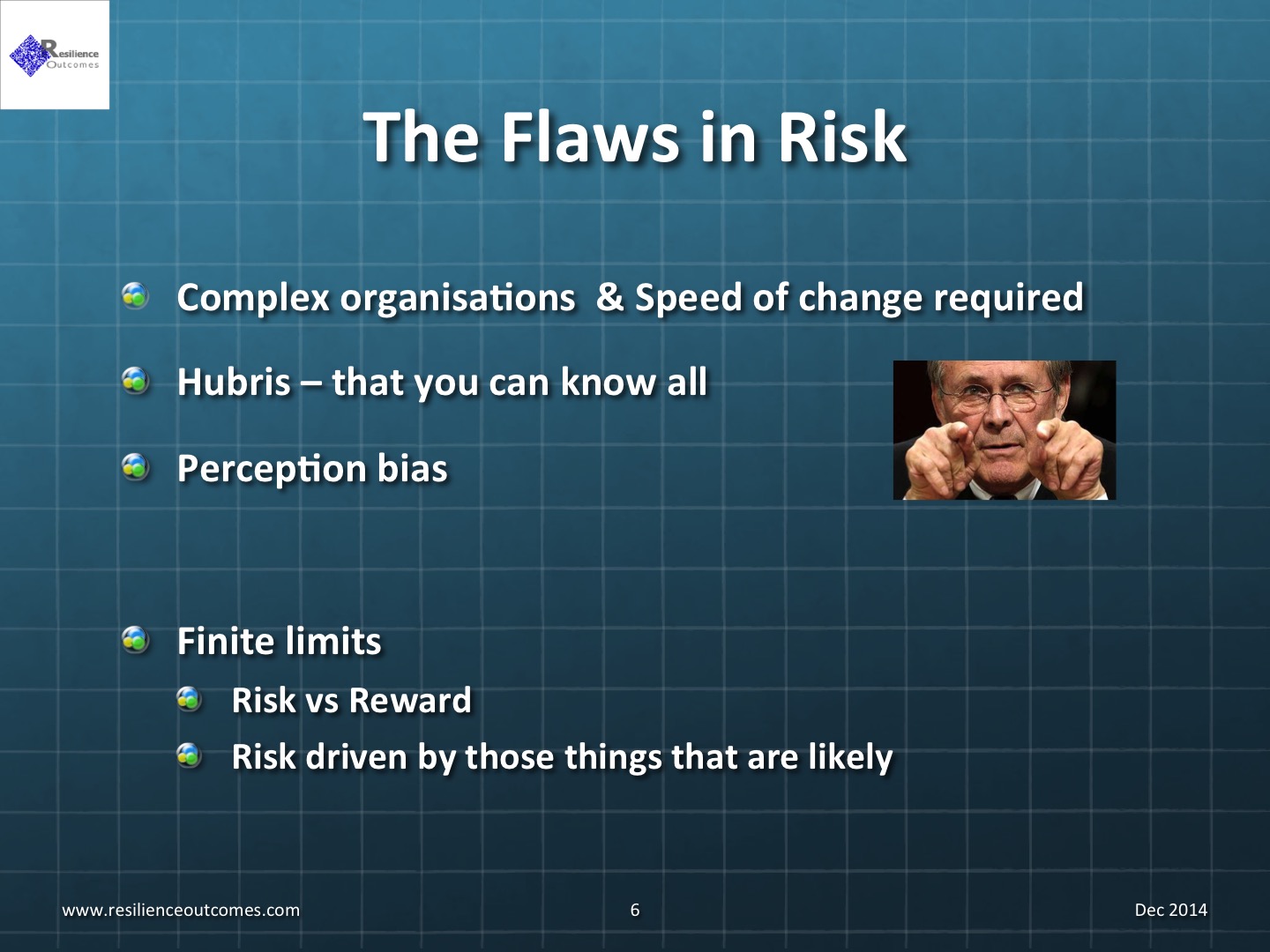 Resilience Outcomes

The Flaws in Risk

Complex organisations & Speed of change required

Hubris – that you can know all

Perception bias

Finite limits

Risk vs Reward

Risk driven by those things that are likely

www.resilienceoutcomes.com

6

Dec 2014